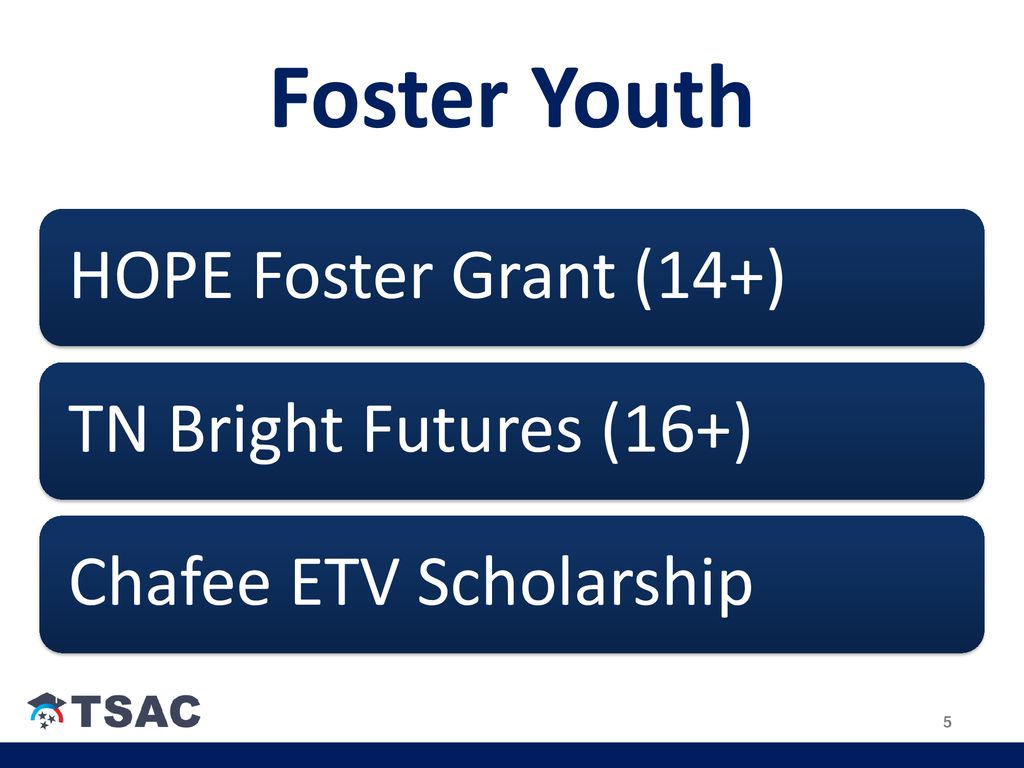 Foster Youth

HOPE Foster Grant (14+)

TN Bright Futures (16+)

Chafee ETV Scholarship

TSAC

5